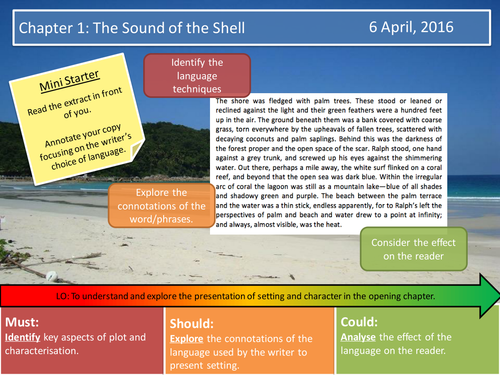 Chapter 1: The Sound of the Shell

6 April, 2016

Mini Starter

Read the extract in front of you.

Annotate your copy focusing on the writer's choice of language.

Identify the language techniques

The shore was fledged with palm trees. These stood or leaned or reclined against the light and their green feathers were a hundred feet up in the air. The ground beneath them was a bank covered with coarse grass, torn everywhere by the upheavals of fallen trees, scattered with decaying coconuts and palm saplings. Behind this was the darkness of the forest proper and the open space of the scar. Ralph stood, one hand against a grey trunk, and screwed up his eyes against the shimmering water. Out there, perhaps a mile away, the white surf flinked on a coral reef, and beyond that the open sea was dark blue. Within the irregular arc of coral the lagoon was still as a mountain lake—blue of all shades and shadowy green and purple. The beach between the palm terrace and the water was a thin stick, endless apparently, for to Ralph's left the perspectives of palm and beach and water drew to a point at infinity; and always, almost visible, was the heat.

Explore the connotations of the word/phrases.

Consider the effect on the reader

LO: To understand and explore the presentation of setting and character in the opening chapter.

Must:
Identify key aspects of plot and characterisation.

Should:
Explore the connotations of the language used by the writer to present setting.

Could:
Analyse the effect of the language on the reader.